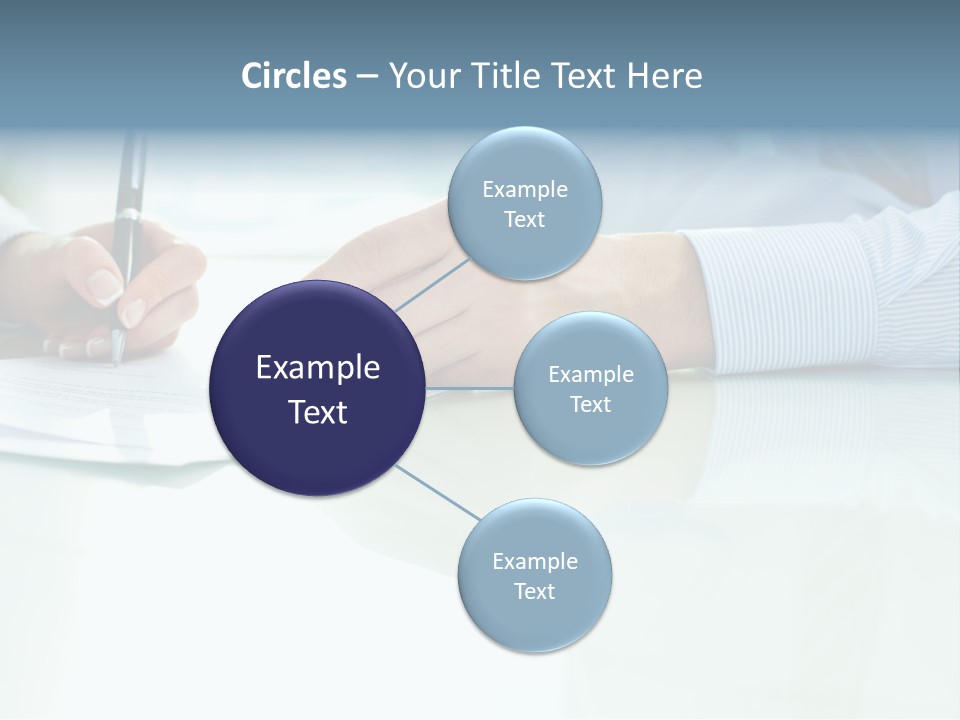 Circles – Your Title Text Here

Example Text

Example Text

Example Text

Example Text